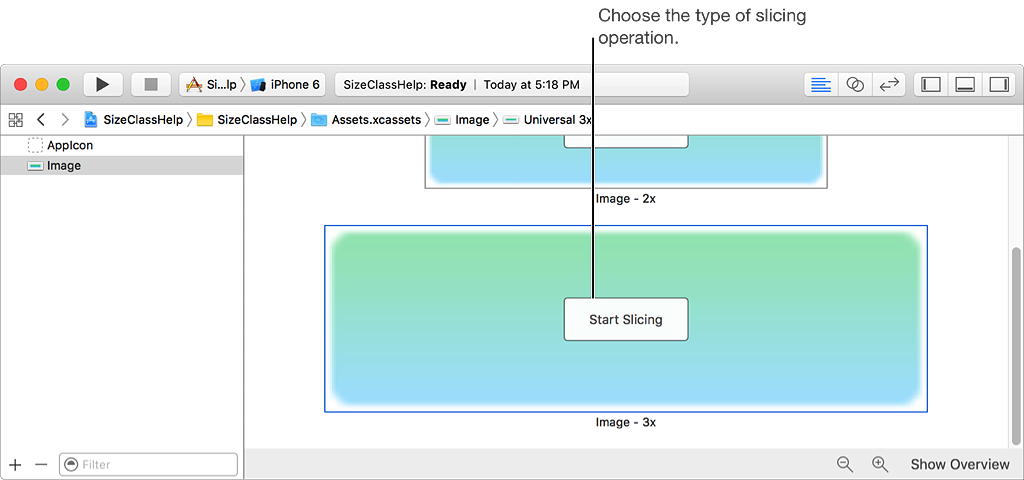 Choose the type of slicing operation.

Si...lp 〉 iPhone 6
SizeClassHelp: **Ready** | Today at 5:18 PM

SizeClassHelp 〉 SizeClassHelp 〉 Assets.xcassets 〉 Image 〉 Universal 3x

AppIcon
Image

Image - 2x

Start Slicing

Image - 3x

Filter

Show Overview